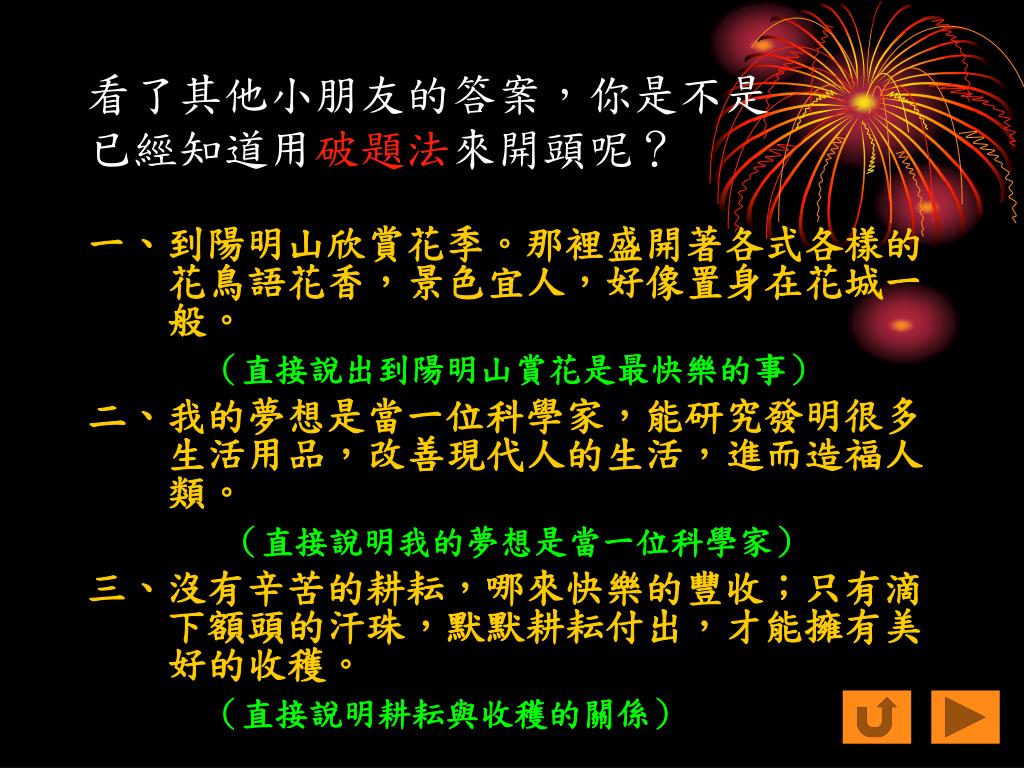 看了其他小朋友的答案，你是不是已經知道用破題法來開頭呢？

一、到陽明山欣賞花季。那裡盛開著各式各樣的花鳥語花香，景色宜人，好像置身在花城一般。

（直接說出到陽明山賞花是最快樂的事）

二、我的夢想是當一位科學家，能研究發明很多生活用品，改善現代人的生活，進而造福人類。

（直接說明我的夢想是當一位科學家）

三、沒有辛苦的耕耘，哪來快樂的豐收；只有滴下額頭的汗珠，默默耕耘付出，才能擁有美好的收穫。

（直接說明耕耘與收穫的關係）